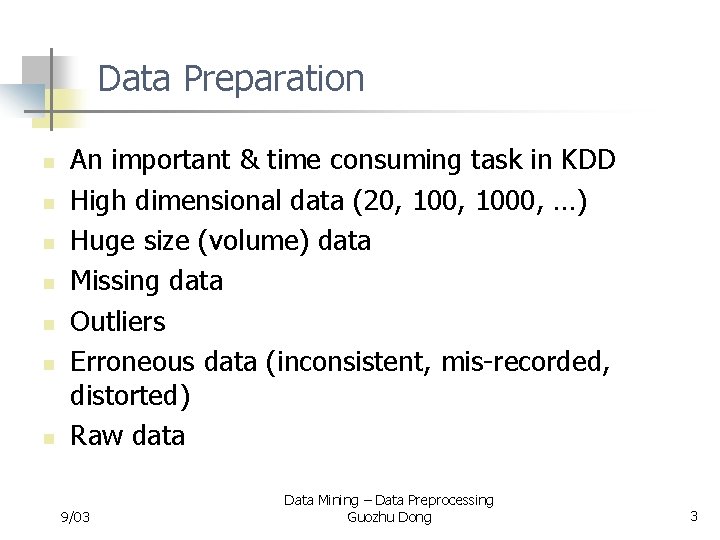 Data Preparation

- An important & time consuming task in KDD
- High dimensional data (20, 100, 1000, …)
- Huge size (volume) data
- Missing data
- Outliers
- Erroneous data (inconsistent, mis-recorded, distorted)
- Raw data

9/03

Data Mining – Data Preprocessing
Guozhu Dong

3